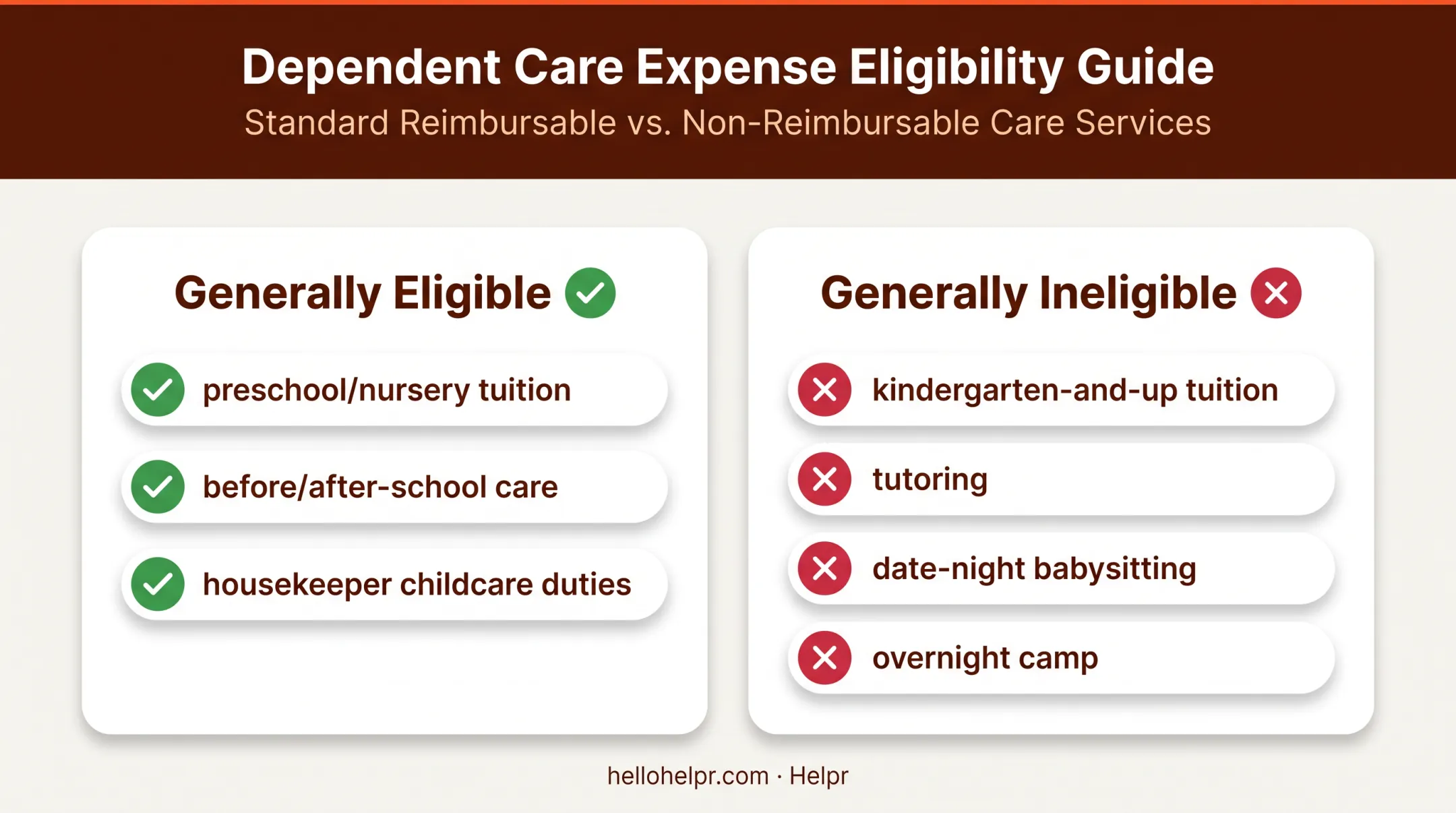 Dependent Care Expense Eligibility Guide
Standard Reimbursable vs. Non-Reimbursable Care Services

Generally Eligible

preschool/nursery tuition

before/after-school care

housekeeper childcare duties

Generally Ineligible

kindergarten-and-up tuition

tutoring

date-night babysitting

overnight camp

hellohelpr.com · Helpr